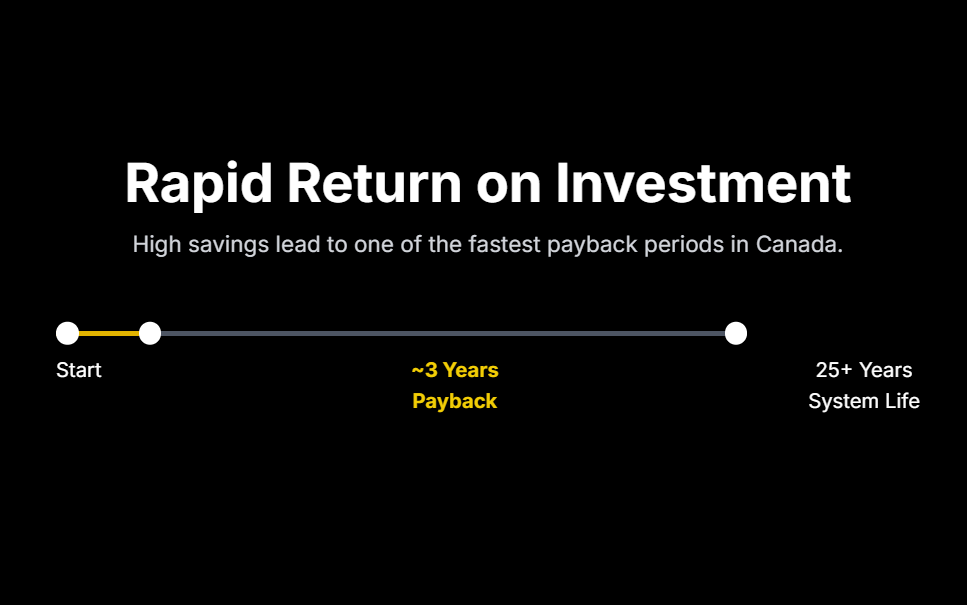 Rapid Return on Investment

High savings lead to one of the fastest payback periods in Canada.

Start

~3 Years
Payback

25+ Years
System Life